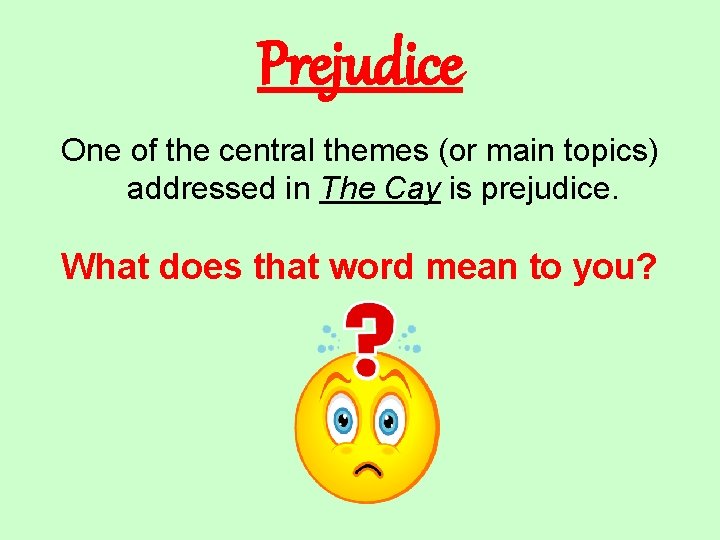 Prejudice

One of the central themes (or main topics) addressed in The Cay is prejudice.

What does that word mean to you?

?